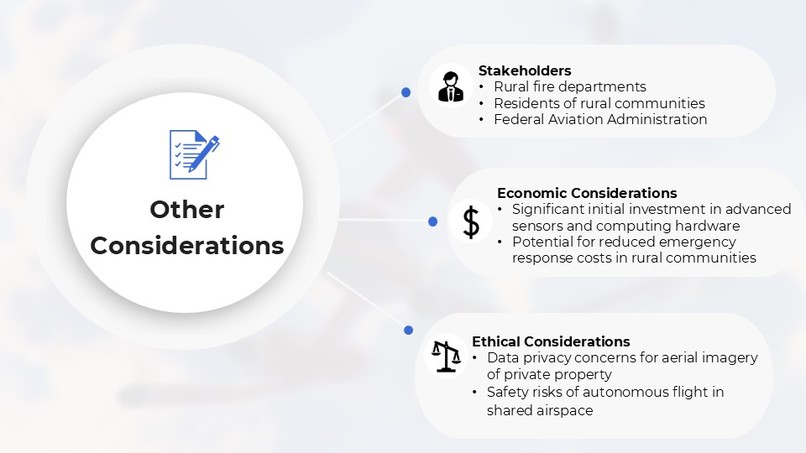 Other Considerations

Stakeholders
• Rural fire departments
• Residents of rural communities
• Federal Aviation Administration

$

Economic Considerations
• Significant initial investment in advanced sensors and computing hardware
• Potential for reduced emergency response costs in rural communities

Ethical Considerations
• Data privacy concerns for aerial imagery of private property
• Safety risks of autonomous flight in shared airspace